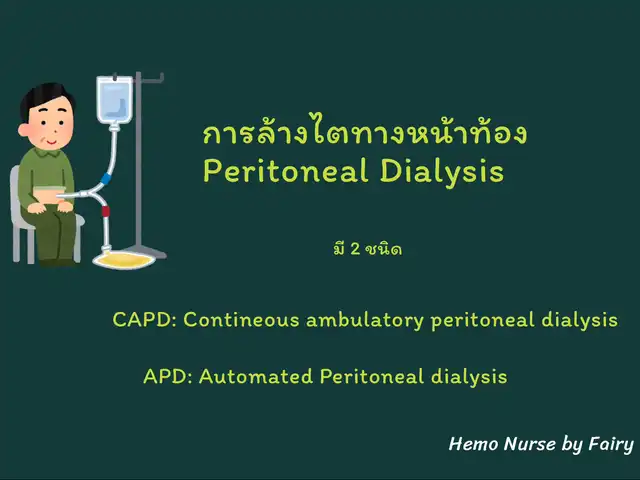 การล้างไตทางหน้าท้อง
Peritoneal Dialysis

มี 2 ชนิด

CAPD: Contineous ambulatory peritoneal dialysis

APD: Automated Peritoneal dialysis

Hemo Nurse by Fairy